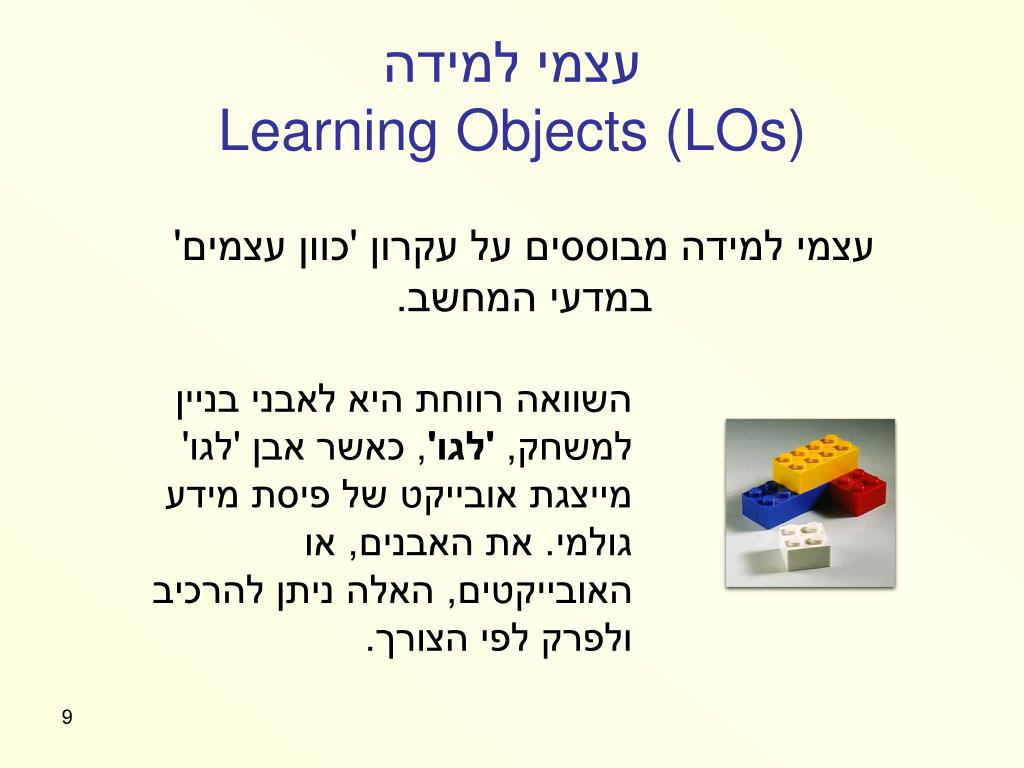 עצמי למידה
Learning Objects (LOs)

עצמי למידה מבוססים על עקרון 'כוון עצמים' במדעי המחשב.

השוואה רווחת היא לאבני בניין למשחק, 'לגו', כאשר אבן 'לגו' מייצגת אובייקט של פיסת מידע גולמי. את האבנים, או האובייקטים, האלה ניתן להרכיב ולפרק לפי הצורך.

9